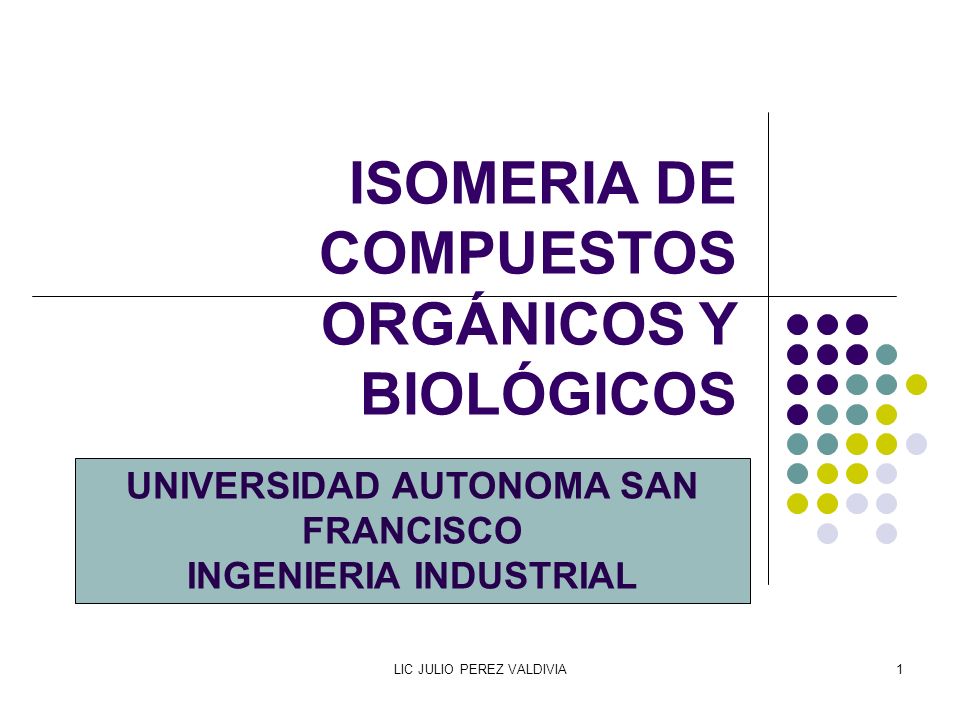 ISOMERIA DE COMPUESTOS ORGÁNICOS Y BIOLÓGICOS

UNIVERSIDAD AUTONOMA SAN FRANCISCO
INGENIERIA INDUSTRIAL

LIC JULIO PEREZ VALDIVIA

1